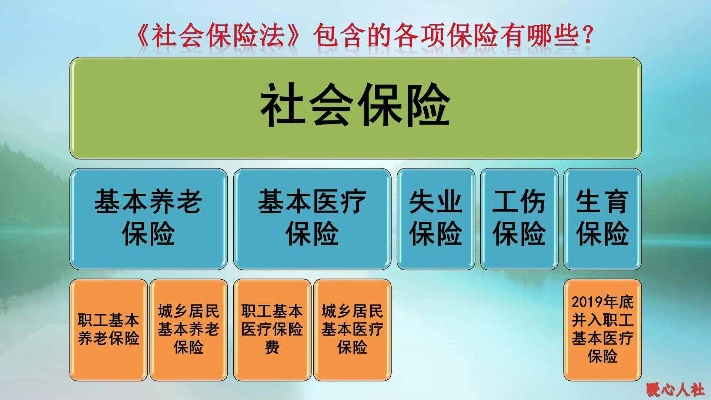 《社会保险法》包含的各项保险有哪些？

社会保险

基本养老保险

基本医疗保险

失业保险

工伤保险

生育保险

职工基本养老保险

城乡居民基本养老保险

职工基本医疗保险费

城乡居民基本医疗保险

2019年底并入职工基本医疗保险

暖心人社